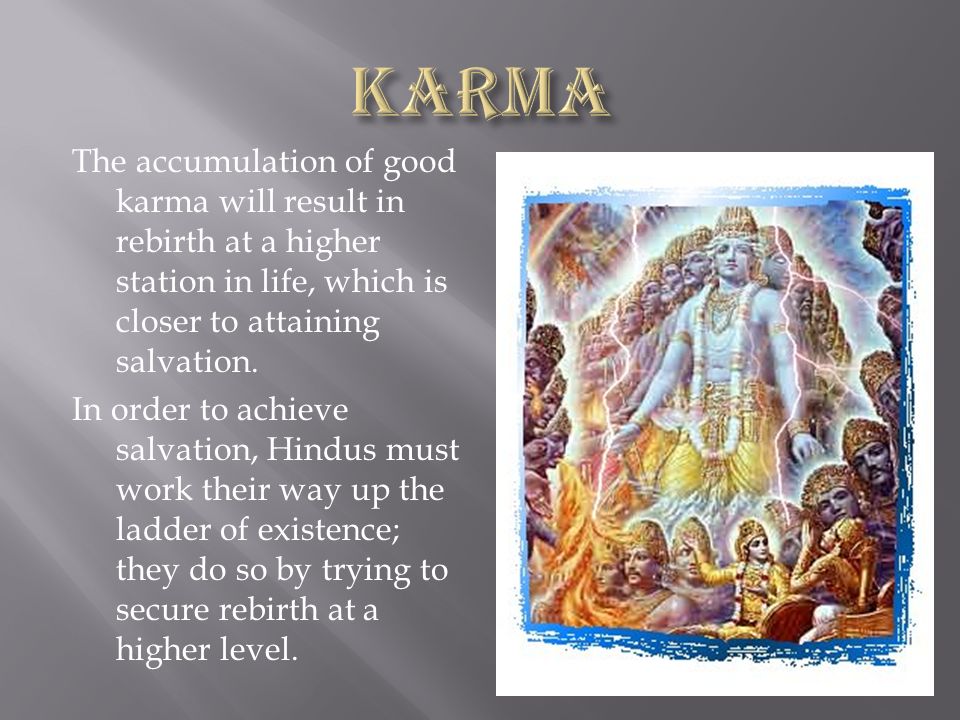 KARMA

The accumulation of good karma will result in rebirth at a higher station in life, which is closer to attaining salvation.

In order to achieve salvation, Hindus must work their way up the ladder of existence; they do so by trying to secure rebirth at a higher level.